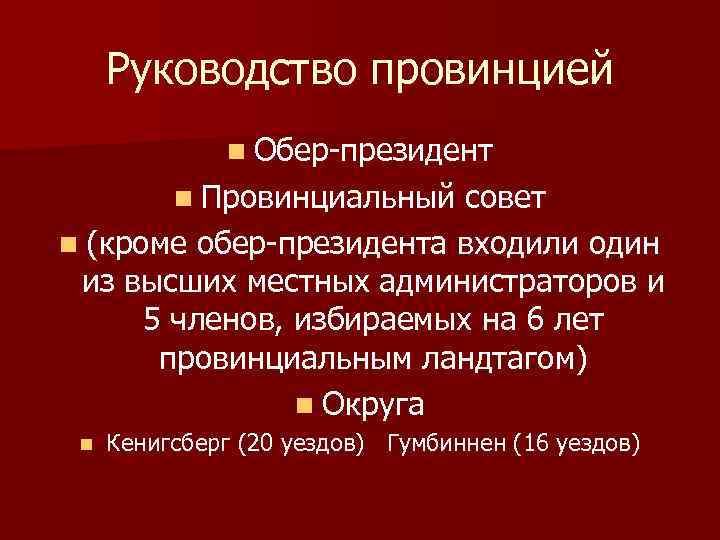 Руководство провинцией

Обер-президент

Провинциальный совет

(кроме обер-президента входили один из высших местных администраторов и 5 членов, избираемых на 6 лет провинциальным ландтагом)

Округа

Кенигсберг (20 уездов) Гумбиннен (16 уездов)